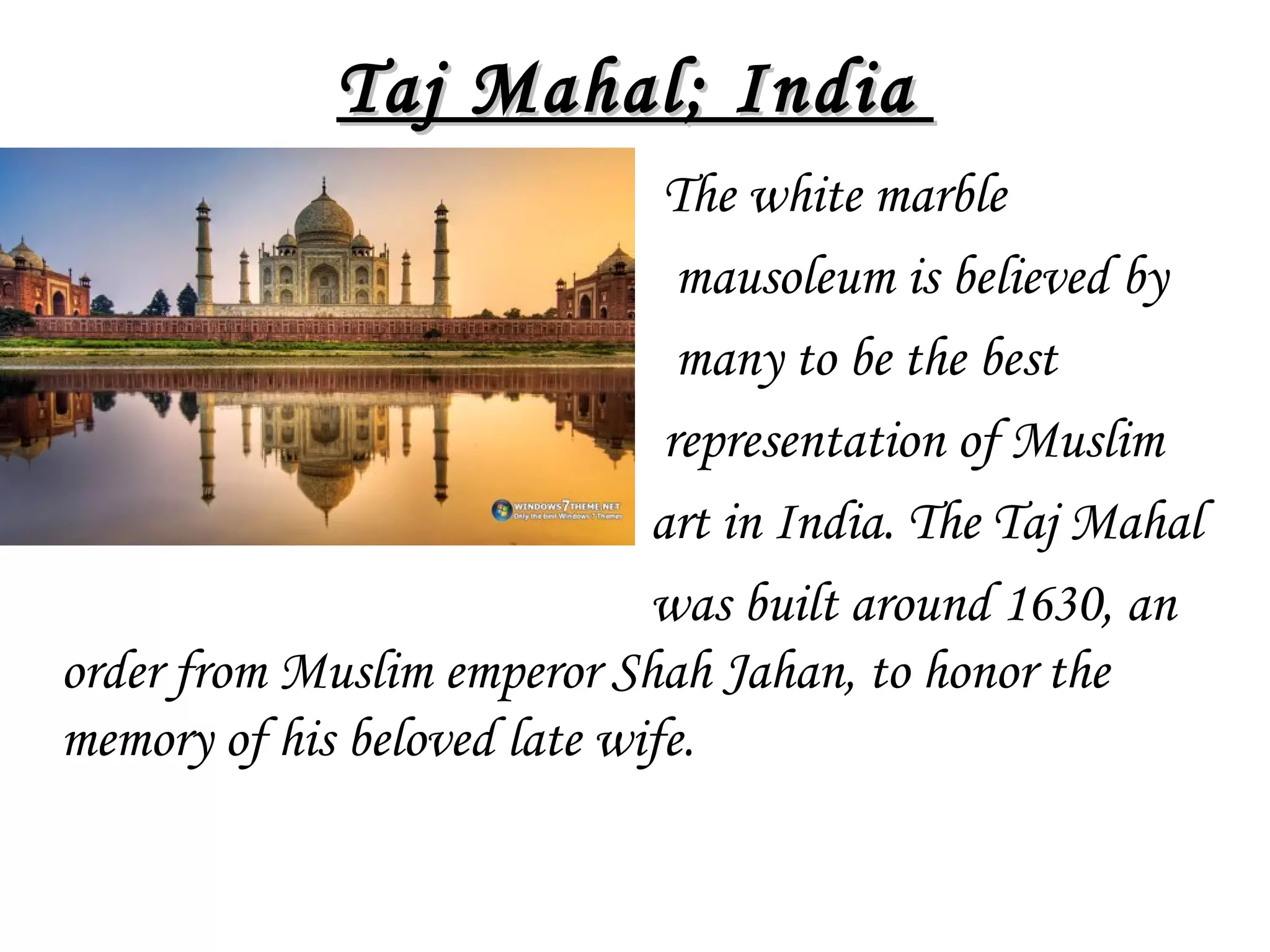 Taj Mahal; India

WINDOWS7THEME.NET
Only the best Windows 7 Themes

The white marble mausoleum is believed by many to be the best representation of Muslim art in India. The Taj Mahal was built around 1630, an order from Muslim emperor Shah Jahan, to honor the memory of his beloved late wife.